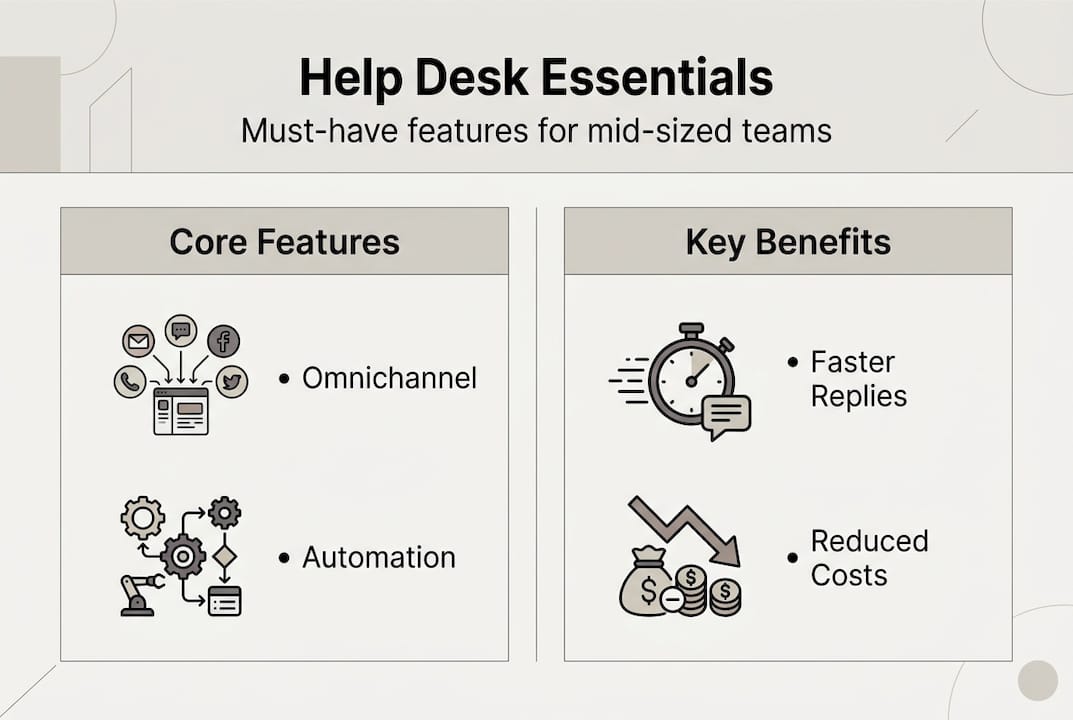 Help Desk Essentials

Must-have features for mid-sized teams

Core Features

• Omnichannel

• Automation

Key Benefits

• Faster Replies

• Reduced Costs